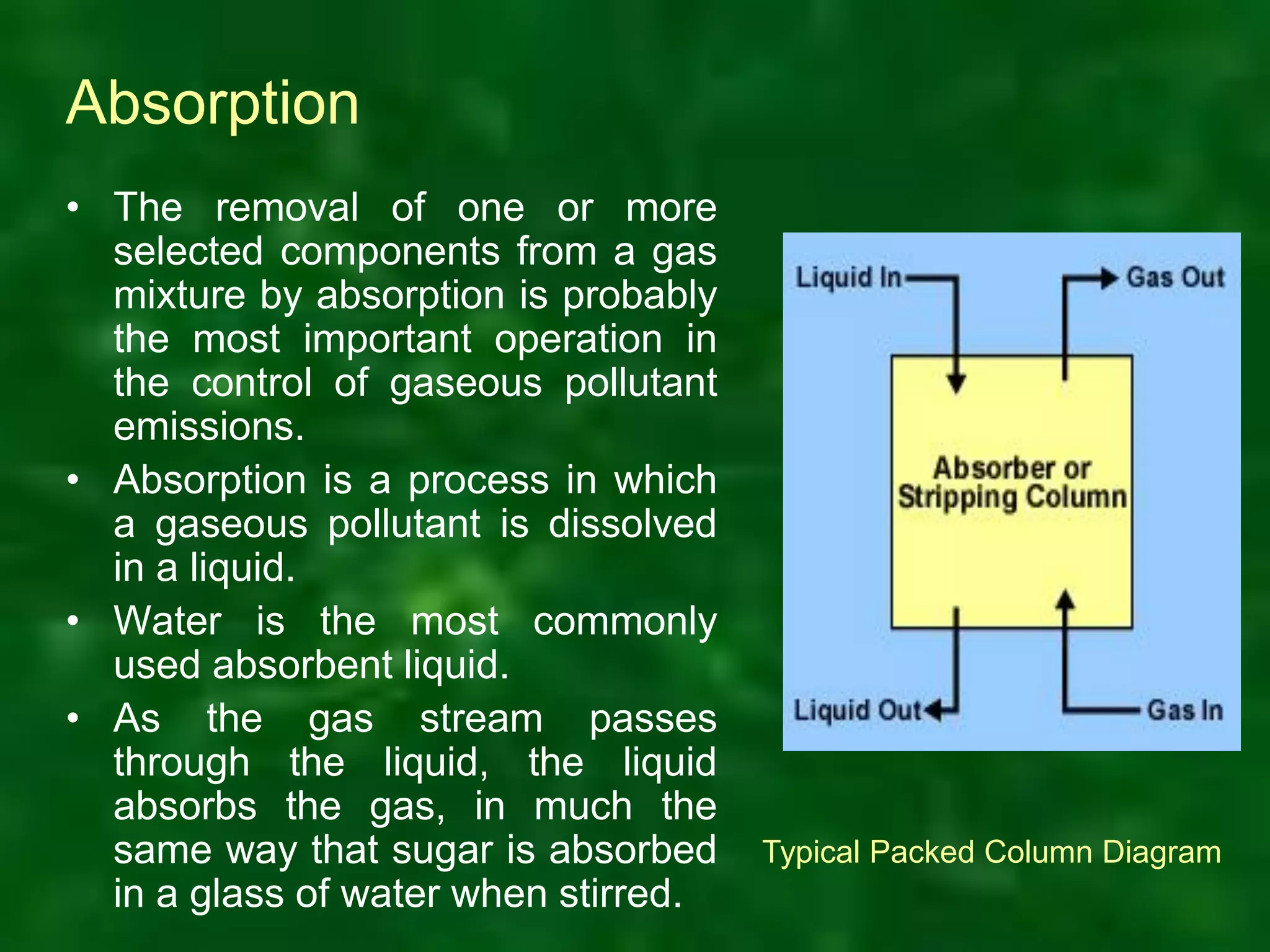 Absorption

• The removal of one or more selected components from a gas mixture by absorption is probably the most important operation in the control of gaseous pollutant emissions.

• Absorption is a process in which a gaseous pollutant is dissolved in a liquid.

• Water is the most commonly used absorbent liquid.

• As the gas stream passes through the liquid, the liquid absorbs the gas, in much the same way that sugar is absorbed in a glass of water when stirred.

Liquid In

Gas Out

Absorber or Stripping Column

Liquid Out

Gas In

Typical Packed Column Diagram